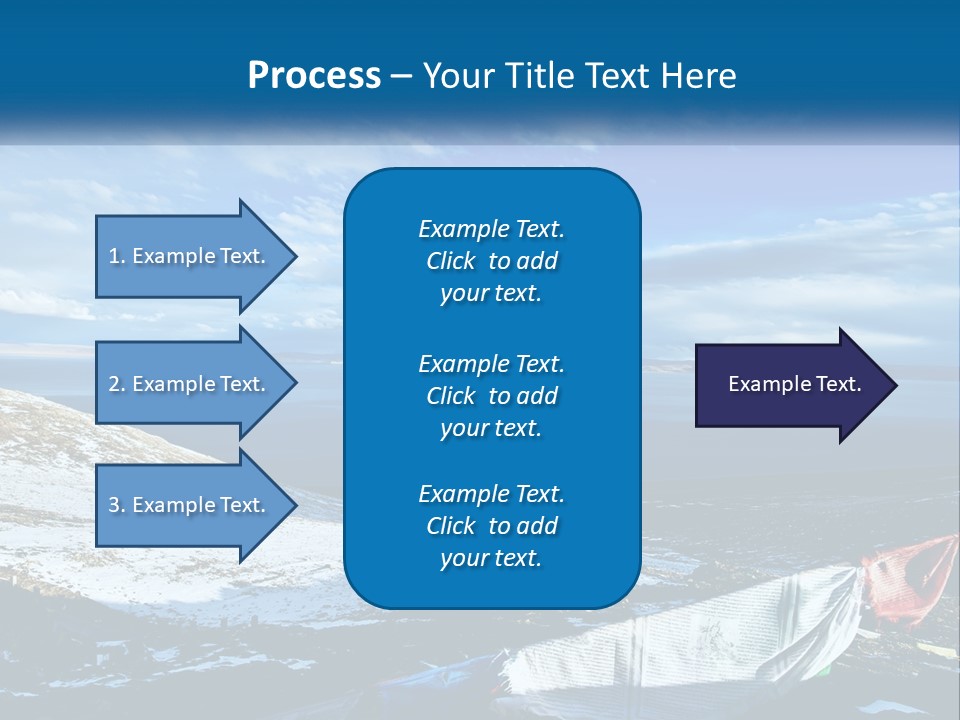 Process – Your Title Text Here

1. Example Text.

2. Example Text.

3. Example Text.

Example Text. Click to add your text.

Example Text. Click to add your text.

Example Text. Click to add your text.

Example Text.